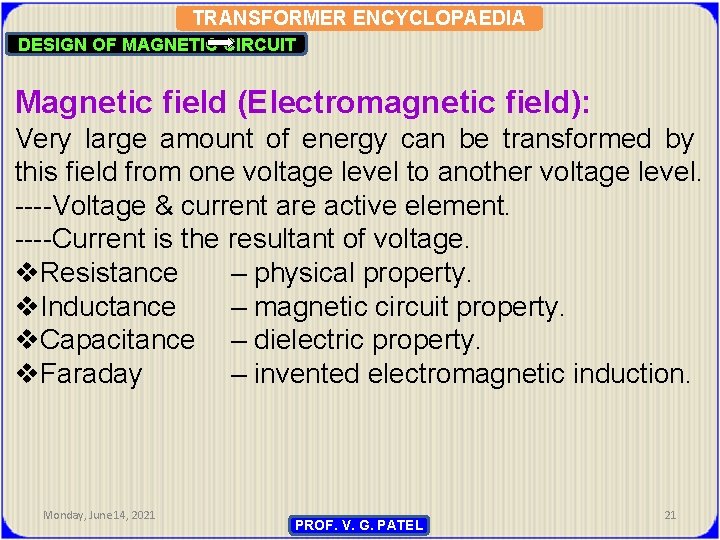 TRANSFORMER ENCYCLOPAEDIA

DESIGN OF MAGNETIC CIRCUIT

Magnetic field (Electromagnetic field):

Very large amount of energy can be transformed by this field from one voltage level to another voltage level.

----Voltage & current are active element.

----Current is the resultant of voltage.

❖Resistance – physical property.

❖Inductance – magnetic circuit property.

❖Capacitance – dielectric property.

❖Faraday – invented electromagnetic induction.

Monday, June 14, 2021

PROF. V. G. PATEL

21